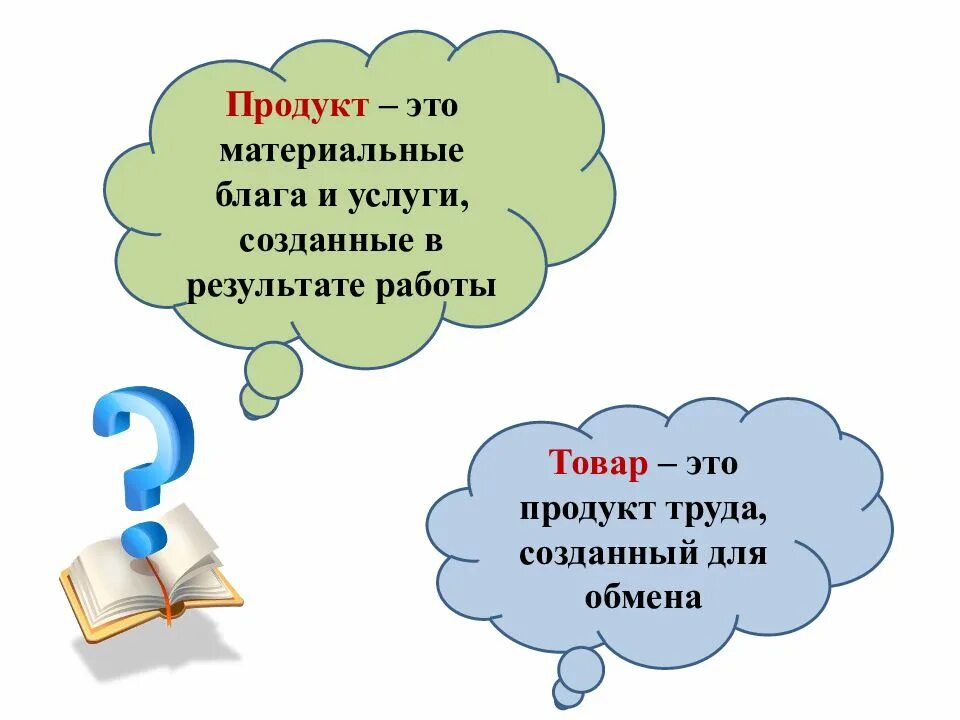 Продукт – это материальные блага и услуги, созданные в результате работы

Товар – это продукт труда, созданный для обмена